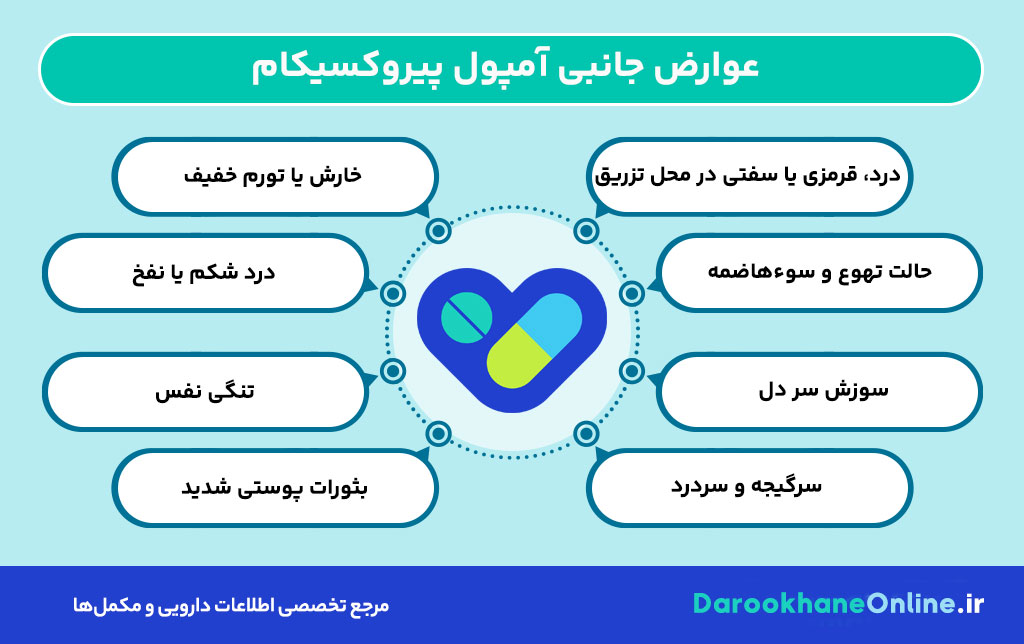 عوارض جانبی آمپول پیروکسیکام

درد، قرمزی یا سفتی در محل تزریق

حالت تهوع و سوءهاضمه

سوزش سر دل

سرگیجه و سردرد

خارش یا تورم خفیف

درد شکم یا نفخ

تنگی نفس

بثورات پوستی شدید

DarookhaneOnline.ir

مرجع تخصصی اطلاعات دارویی و مکمل‌ها